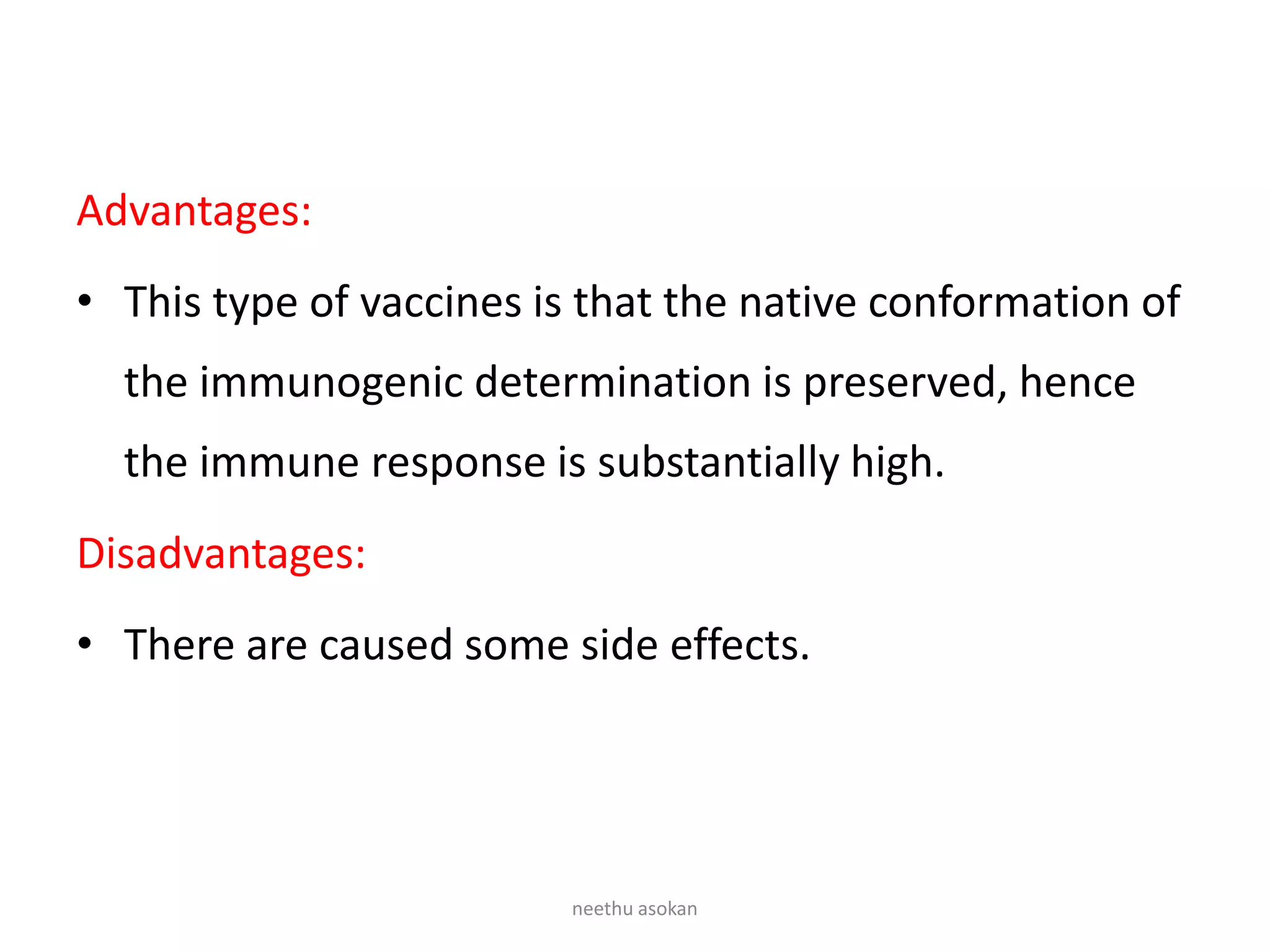 Advantages:

• This type of vaccines is that the native conformation of the immunogenic determination is preserved, hence the immune response is substantially high.

Disadvantages:

• There are caused some side effects.

neethu asokan